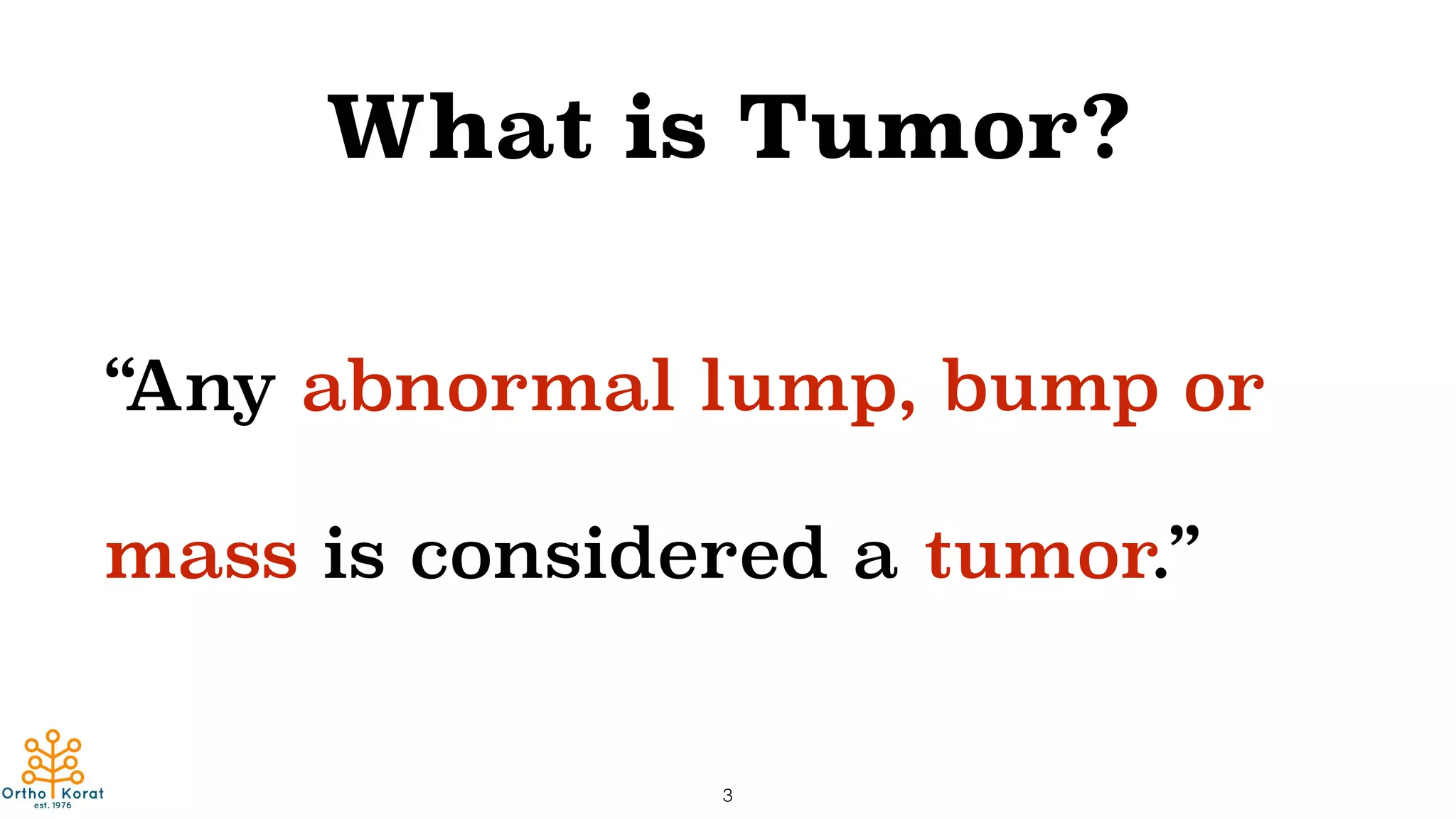 What is Tumor?

“Any abnormal lump, bump or mass is considered a tumor.”

Ortho Korat
est. 1976

3